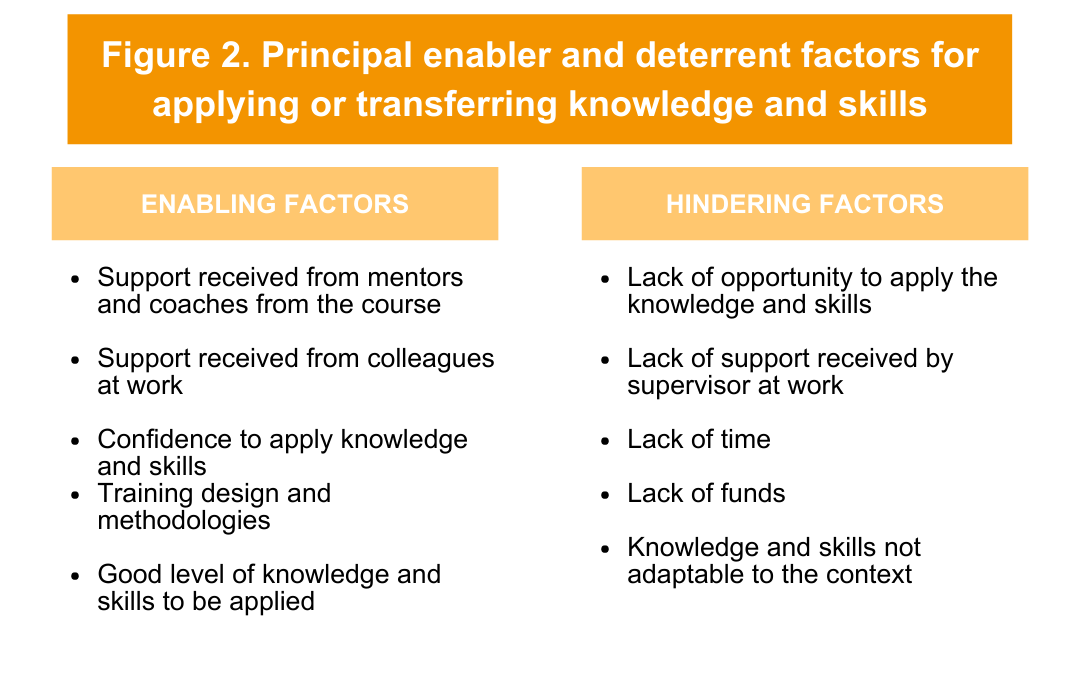 Figure 2. Principal enabler and deterrent factors for applying or transferring knowledge and skills

ENABLING FACTORS

- Support received from mentors and coaches from the course
- Support received from colleagues at work
- Confidence to apply knowledge and skills
- Training design and methodologies
- Good level of knowledge and skills to be applied

HINDERING FACTORS

- Lack of opportunity to apply the knowledge and skills
- Lack of support received by supervisor at work
- Lack of time
- Lack of funds
- Knowledge and skills not adaptable to the context